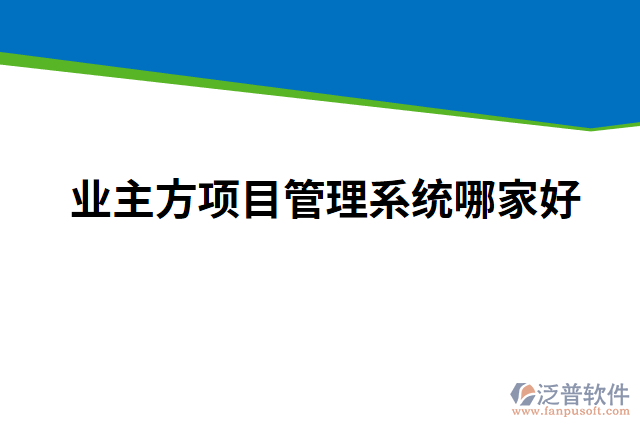 业主方项目管理系统哪家好

泛普软件
www.fanpusoft.com